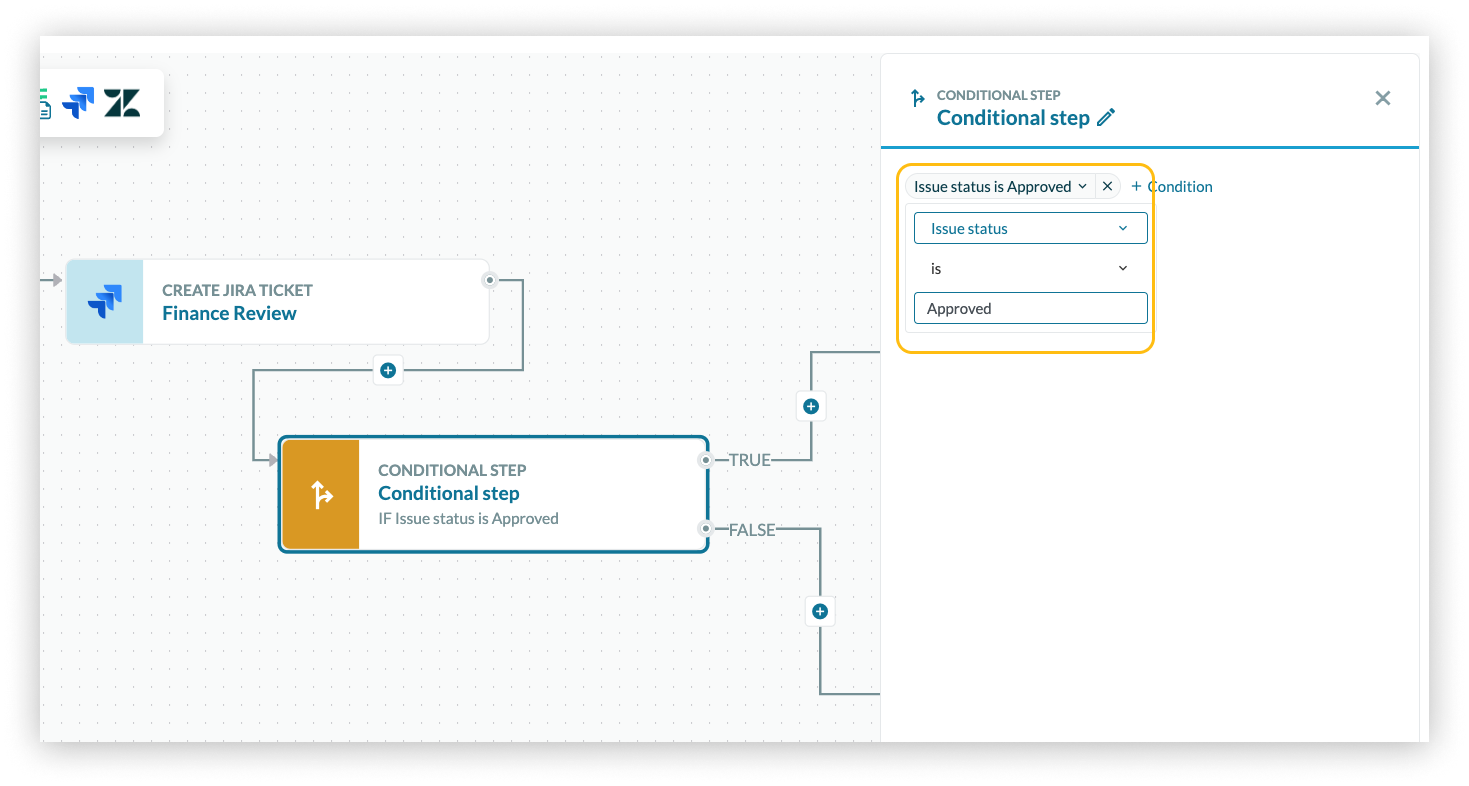 CREATE JIRA TICKET
Finance Review

CONDITIONAL STEP
Conditional step
IF Issue status is Approved

TRUE
FALSE

CONDITIONAL STEP
Conditional step

Issue status is Approved
+ Condition
Issue status
is
Approved